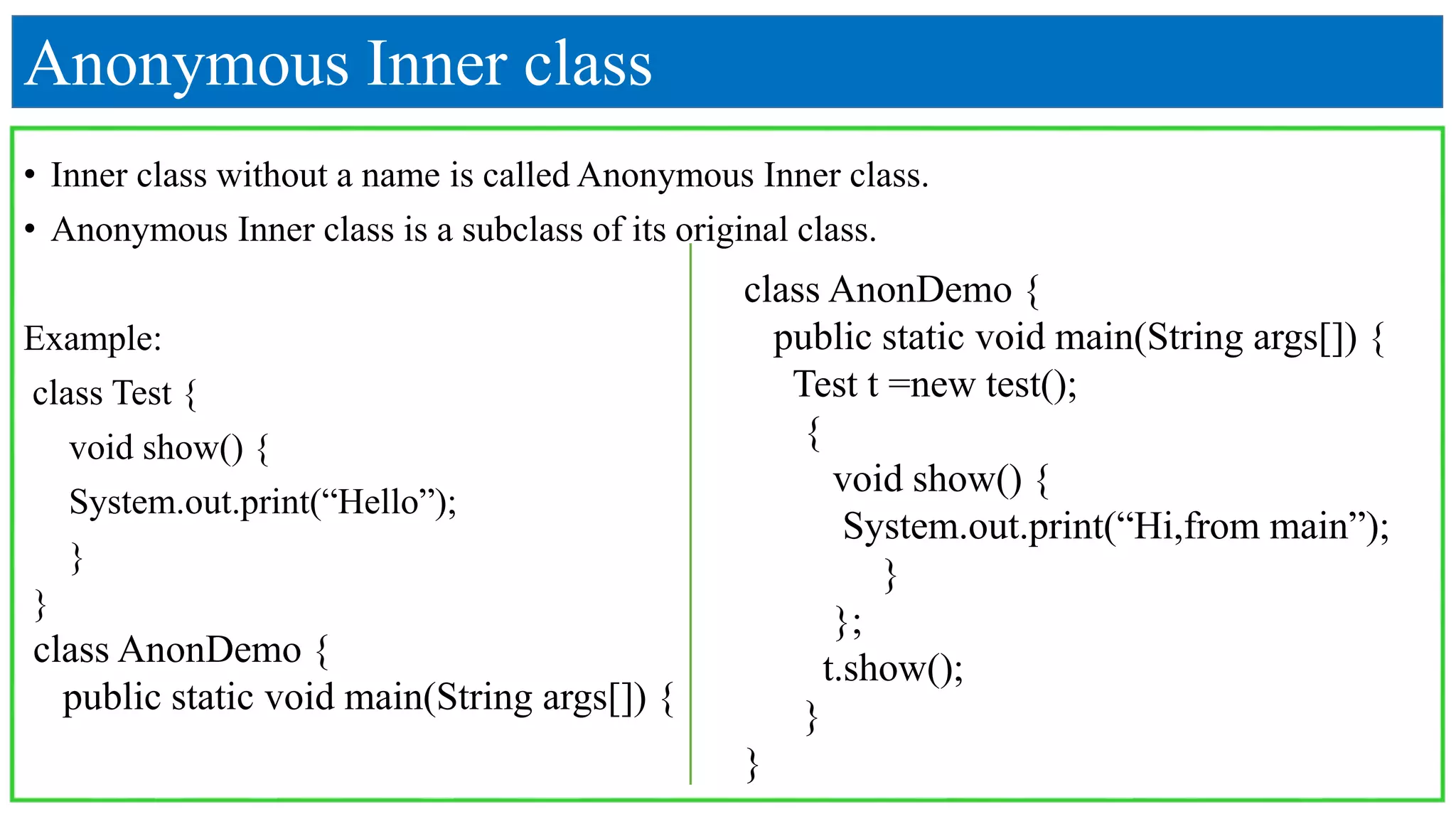 Anonymous Inner class

• Inner class without a name is called Anonymous Inner class.

• Anonymous Inner class is a subclass of its original class.

Example:

class Test {
void show() {
System.out.print(“Hello”);
}
}
class AnonDemo {
public static void main(String args[]) {

class AnonDemo {
public static void main(String args[]) {
Test t =new test();
{
void show() {
System.out.print(“Hi,from main”);
}
};
t.show();
}
}